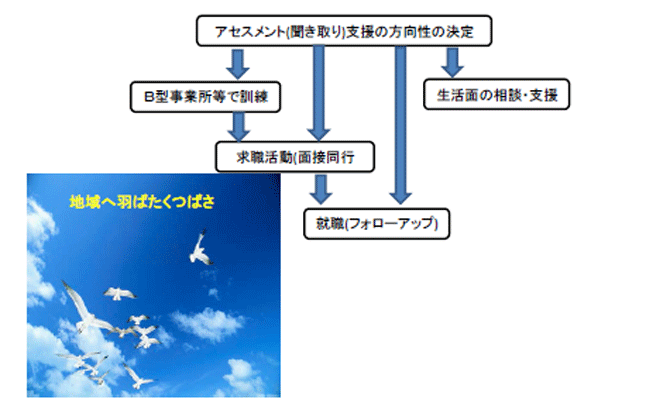 アセスメント(聞き取り)支援の方向性の決定

B型事業所等で訓練

生活面の相談･支援

求職活動(面接同行

就職(フォローアップ)

地域へ羽ばたくつばさ